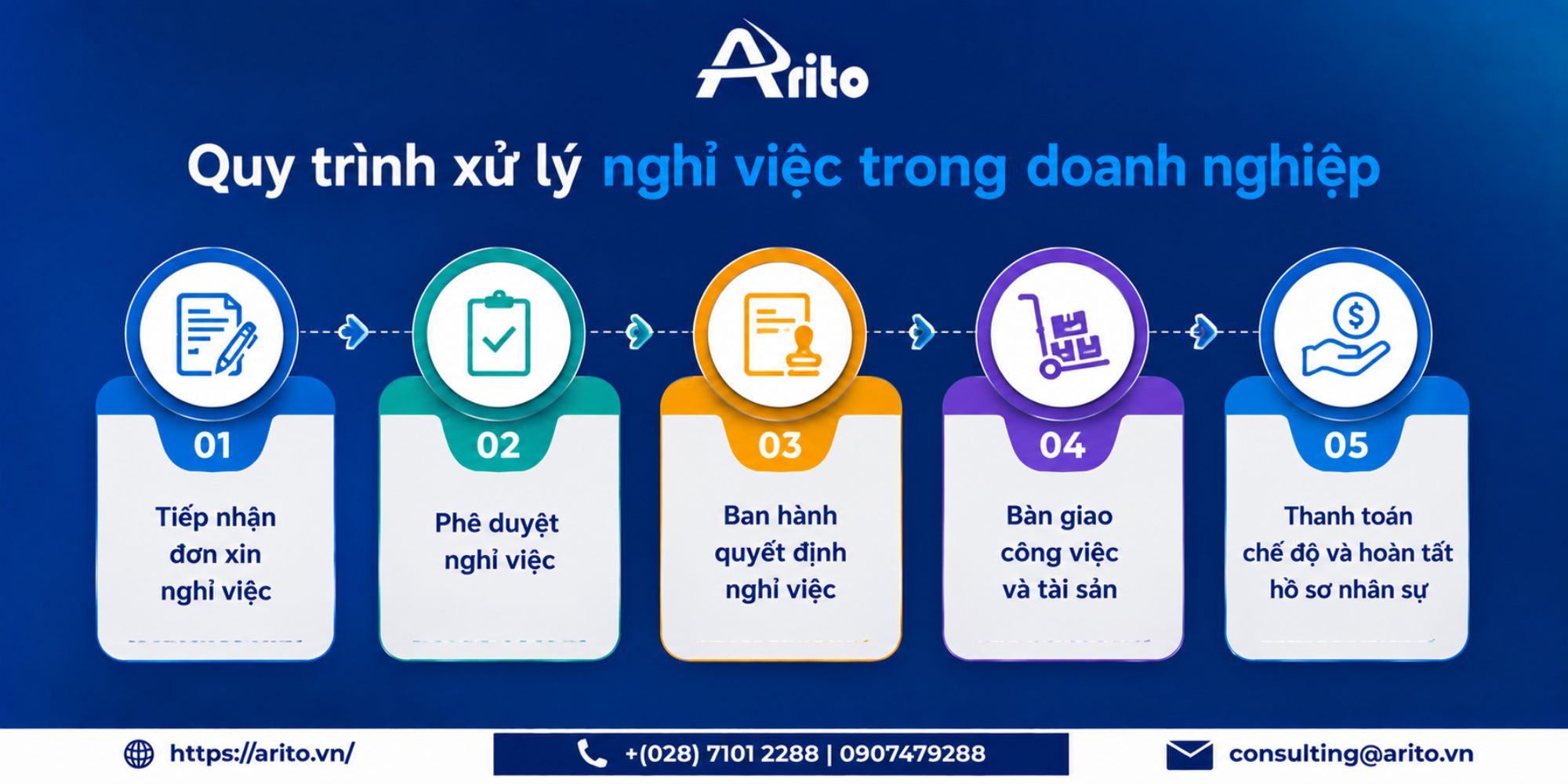 Arito

Quy trình xử lý nghỉ việc trong doanh nghiệp

01
Tiếp nhận đơn xin nghỉ việc

02
Phê duyệt nghỉ việc

03
Ban hành quyết định nghỉ việc

04
Bàn giao công việc và tài sản

05
Thanh toán chế độ và hoàn tất hồ sơ nhân sự

https://arito.vn/

+(028) 7101 2288 | 0907479288

consulting@arito.vn